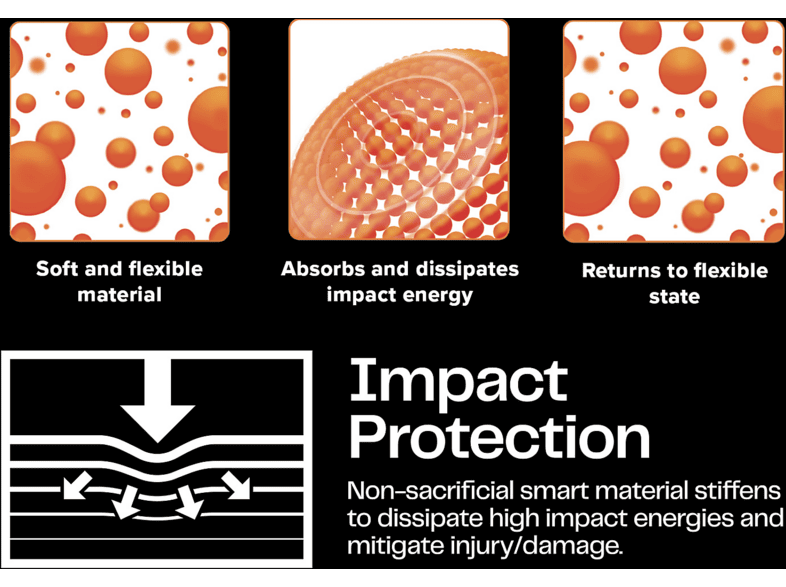 Soft and flexible material

Absorbs and dissipates impact energy

Returns to flexible state

Impact Protection

Non-sacrificial smart material stiffens to dissipate high impact energies and mitigate injury/damage.